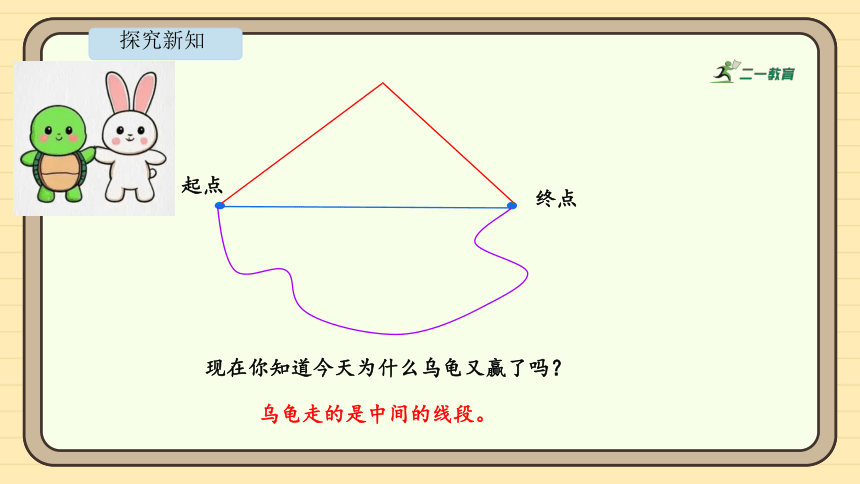 探究新知

二一教育

起点

终点

现在你知道今天为什么乌龟又赢了吗？

乌龟走的是中间的线段。